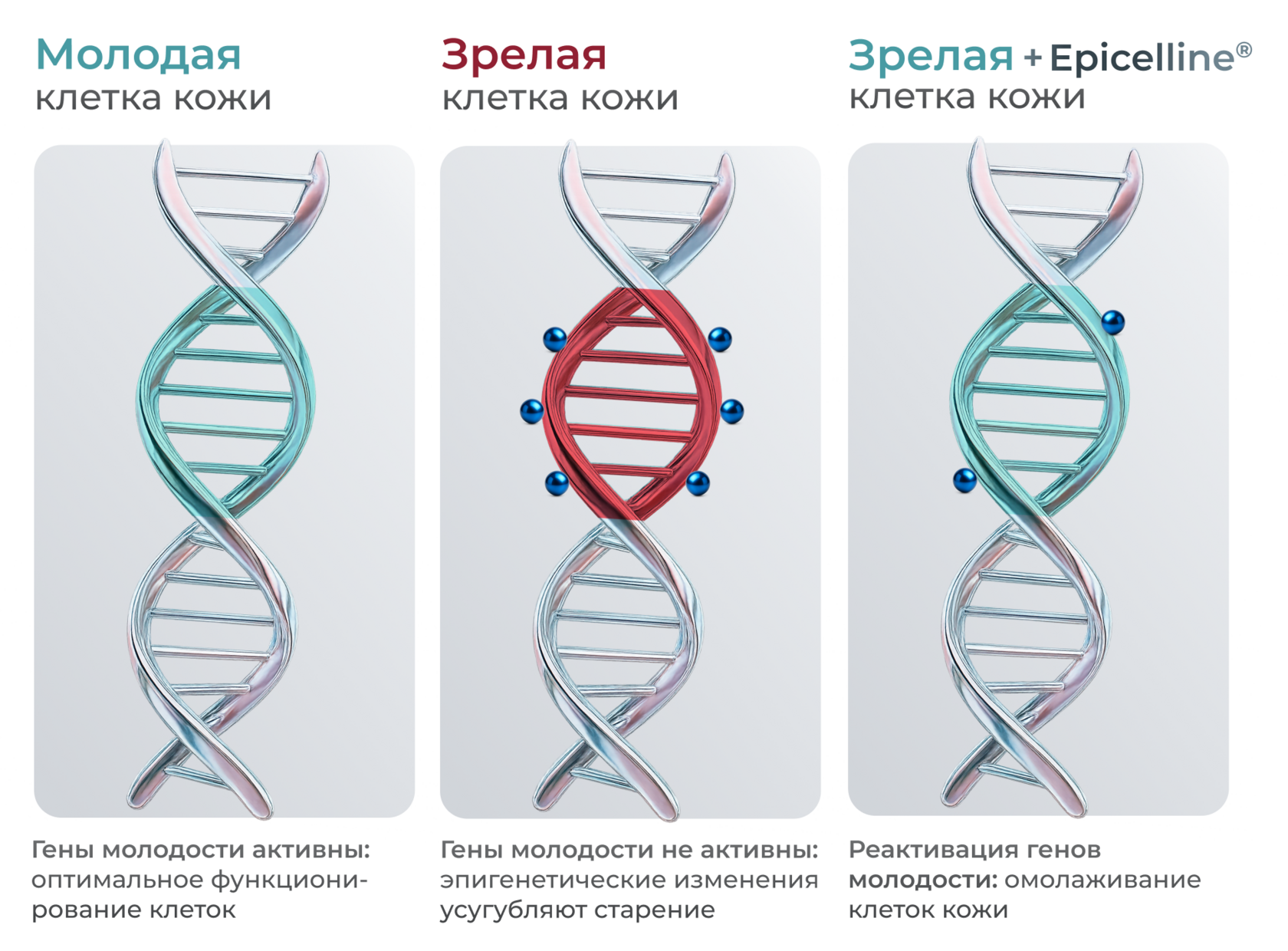 Молодая клетка кожи

Гены молодости активны: оптимальное функционирование клеток

Зрелая клетка кожи

Гены молодости не активны: эпигенетические изменения усугубляют старение

Зрелая + Epicelline® клетка кожи

Реактивация генов молодости: омолаживание клеток кожи